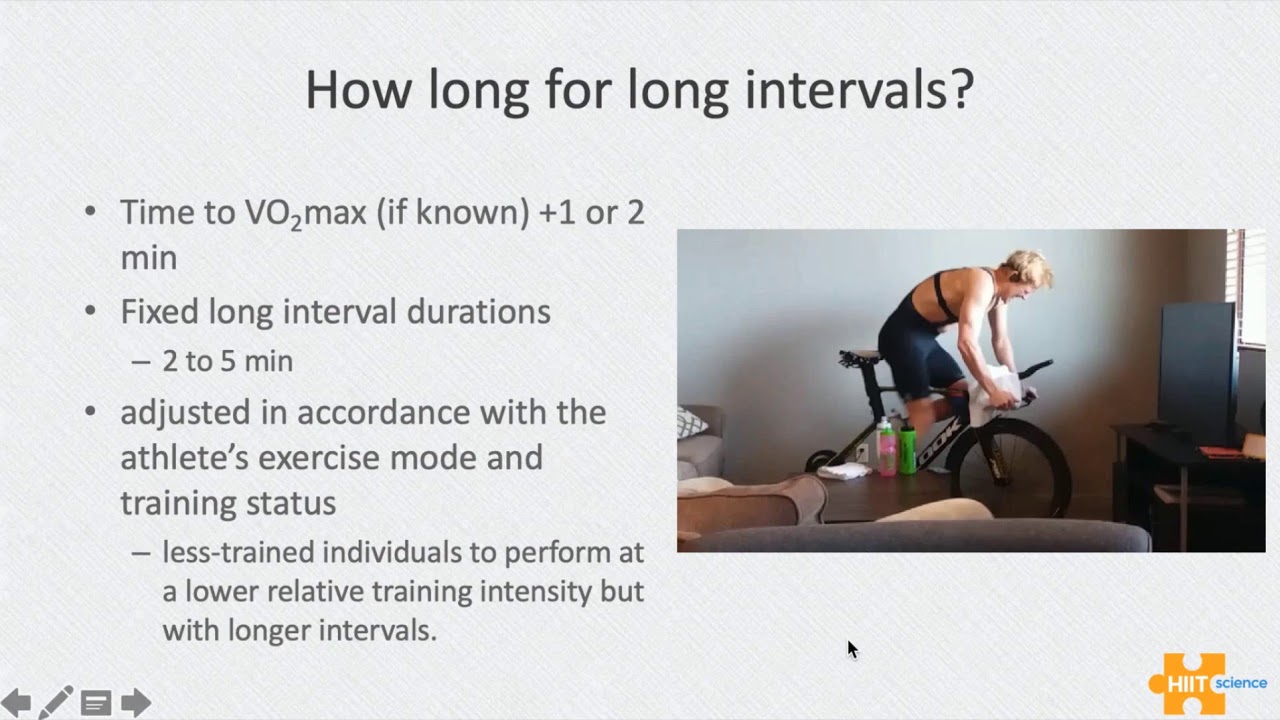 How long for long intervals?

• Time to $VO_2$max (if known) +1 or 2 min
• Fixed long interval durations
– 2 to 5 min
• adjusted in accordance with the athlete's exercise mode and training status
– less-trained individuals to perform at a lower relative training intensity but with longer intervals.

LOOK

HIIT science